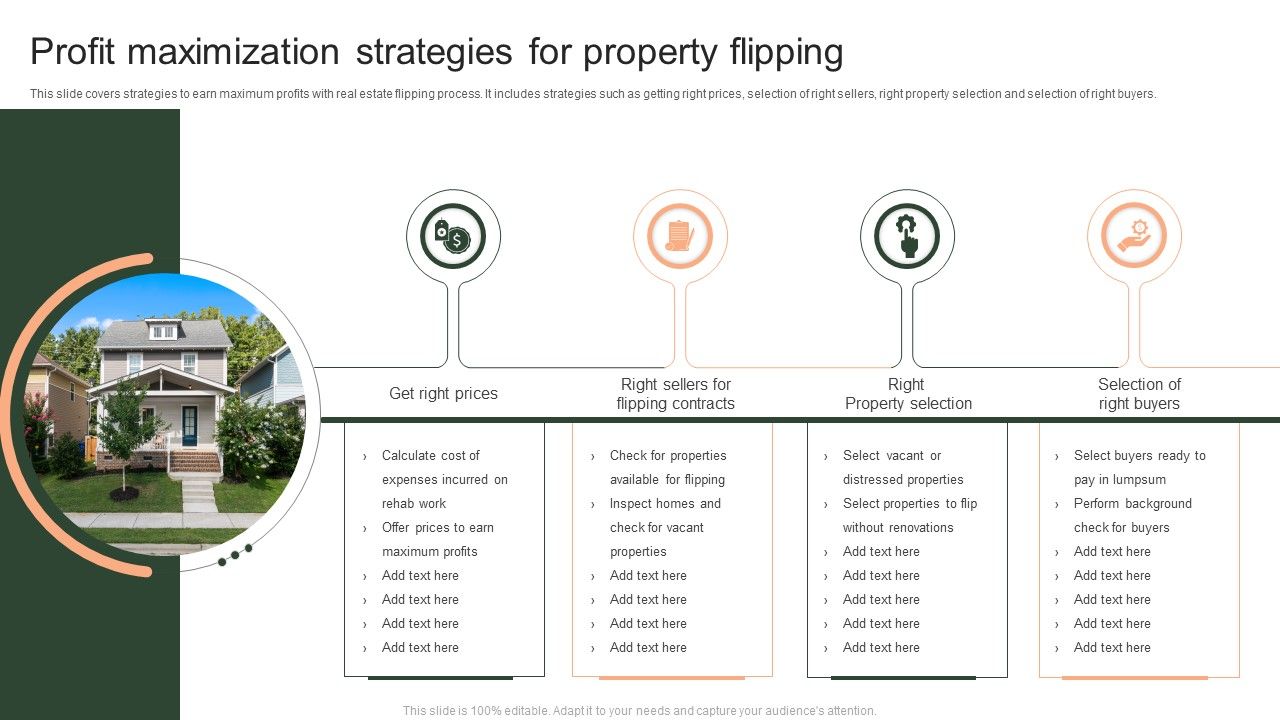 Profit maximization strategies for property flipping

This slide covers strategies to earn maximum profits with real estate flipping process. It includes strategies such as getting right prices, selection of right sellers, right property selection and selection of right buyers.

Get right prices

› Calculate cost of expenses incurred on rehab work
› Offer prices to earn maximum profits
› Add text here
› Add text here
› Add text here
› Add text here

Right sellers for flipping contracts

› Check for properties available for flipping
› Inspect homes and check for vacant properties
› Add text here
› Add text here
› Add text here
› Add text here

Right Property selection

› Select vacant or distressed properties
› Select properties to flip without renovations
› Add text here
› Add text here
› Add text here
› Add text here
› Add text here

Selection of right buyers

› Select buyers ready to pay in lumpsum
› Perform background check for buyers
› Add text here
› Add text here
› Add text here
› Add text here
› Add text here

This slide is 100% editable. Adapt it to your needs and capture your audience's attention.